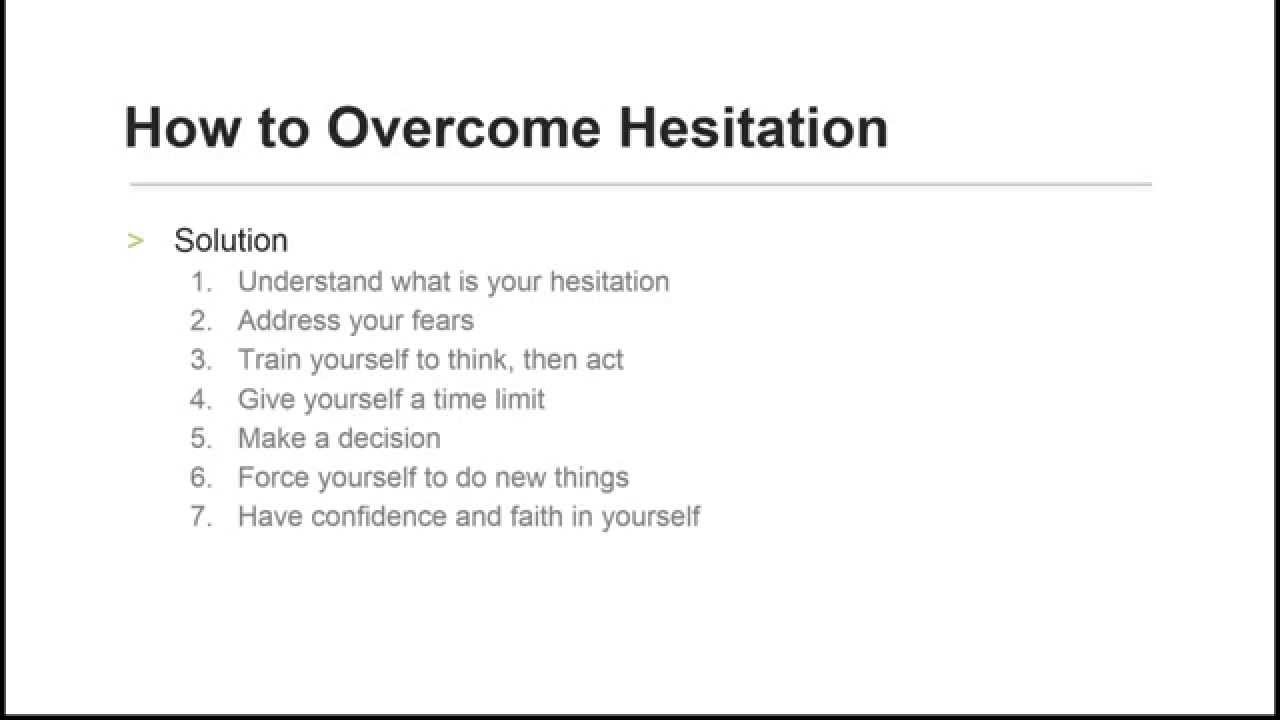 How to Overcome Hesitation

> Solution
1. Understand what is your hesitation
2. Address your fears
3. Train yourself to think, then act
4. Give yourself a time limit
5. Make a decision
6. Force yourself to do new things
7. Have confidence and faith in yourself